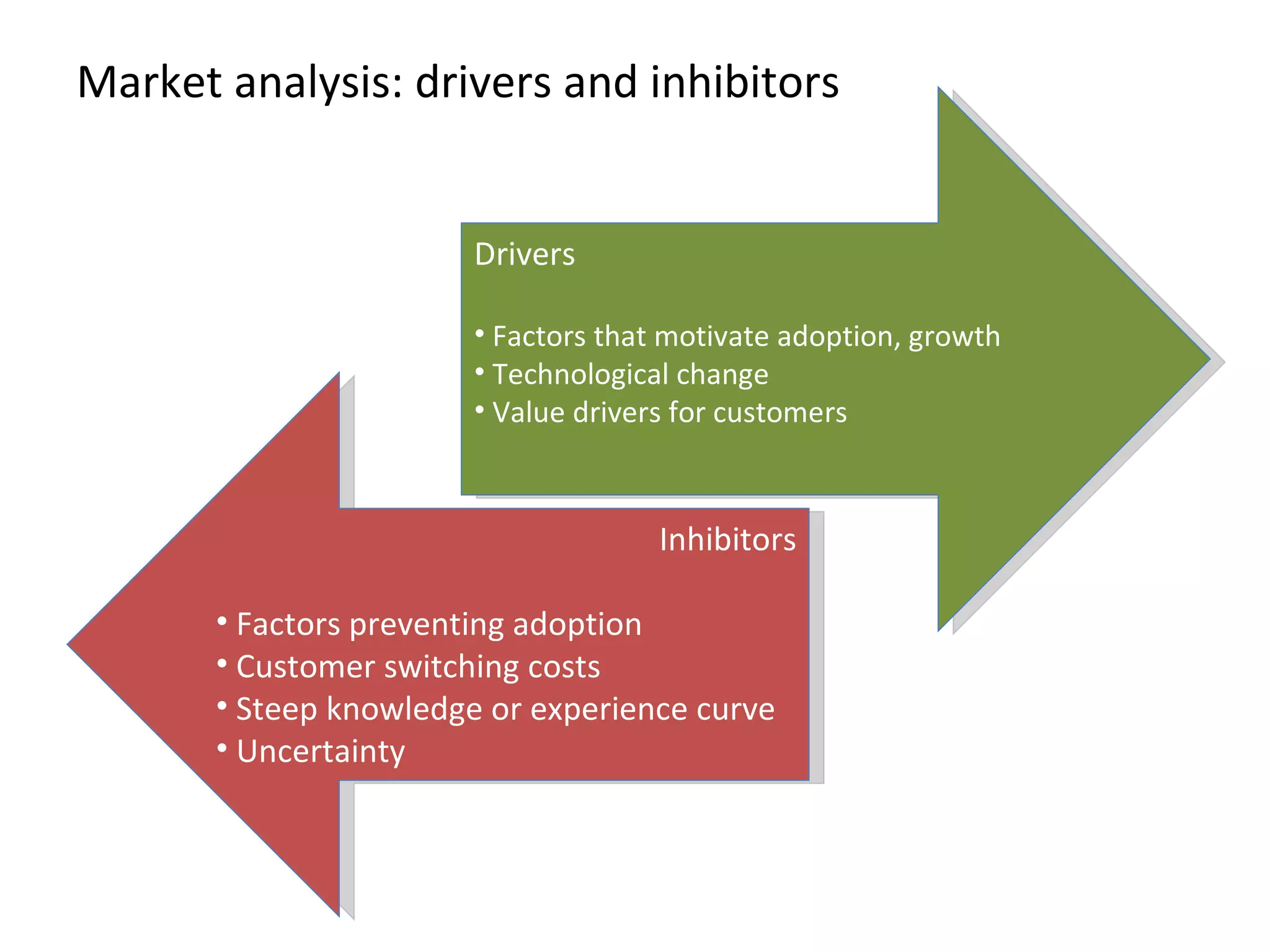 Market analysis: drivers and inhibitors

Drivers

• Factors that motivate adoption, growth
• Technological change
• Value drivers for customers

Inhibitors

• Factors preventing adoption
• Customer switching costs
• Steep knowledge or experience curve
• Uncertainty